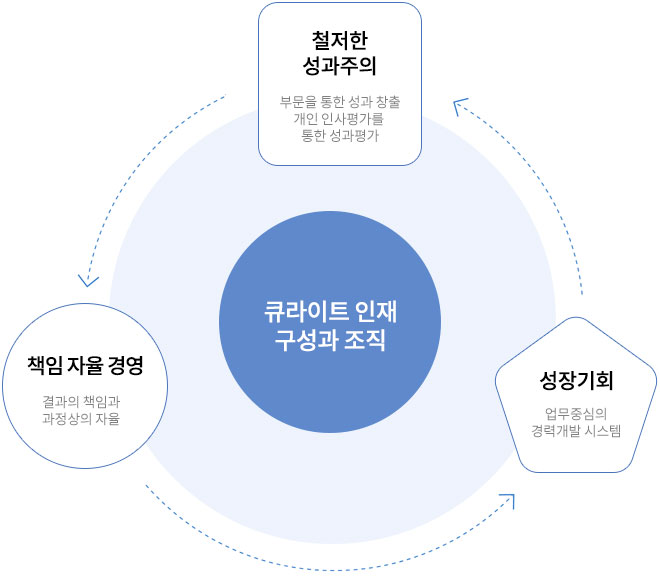 철저한
성과주의

부문을 통한 성과 창출
개인 인사평가를
통한 성과평가

큐라이트 인재
구성과 조직

책임 자율 경영

결과의 책임과
과정상의 자율

성장기회

업무중심의
경력개발 시스템